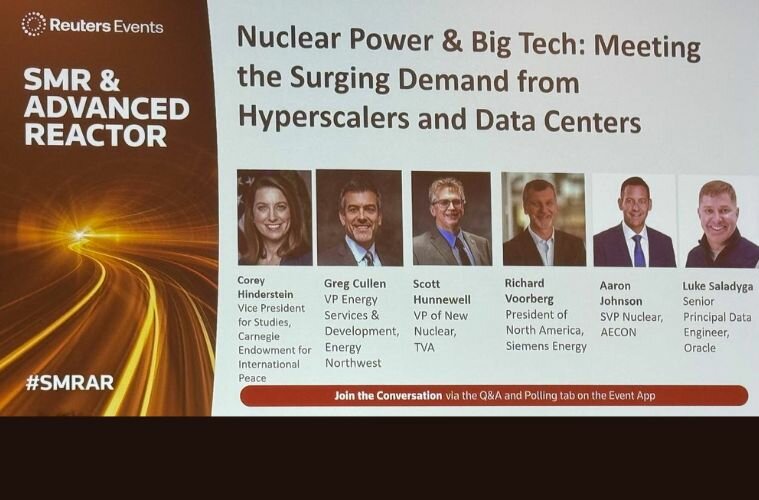 Reuters Events

SMR & ADVANCED REACTOR

#SMRAR

Nuclear Power & Big Tech: Meeting the Surging Demand from Hyperscalers and Data Centers

Corey Hinderstein
Vice President for Studies, Carnegie Endowment for International Peace

Greg Cullen
VP Energy Services & Development, Energy Northwest

Scott Hunnewell
VP of New Nuclear, TVA

Richard Voorberg
President of North America, Siemens Energy

Aaron Johnson
SVP Nuclear, AECON

Luke Saladyga
Senior Principal Data Engineer, Oracle

Join the Conversation via the Q&A and Polling tab on the Event App